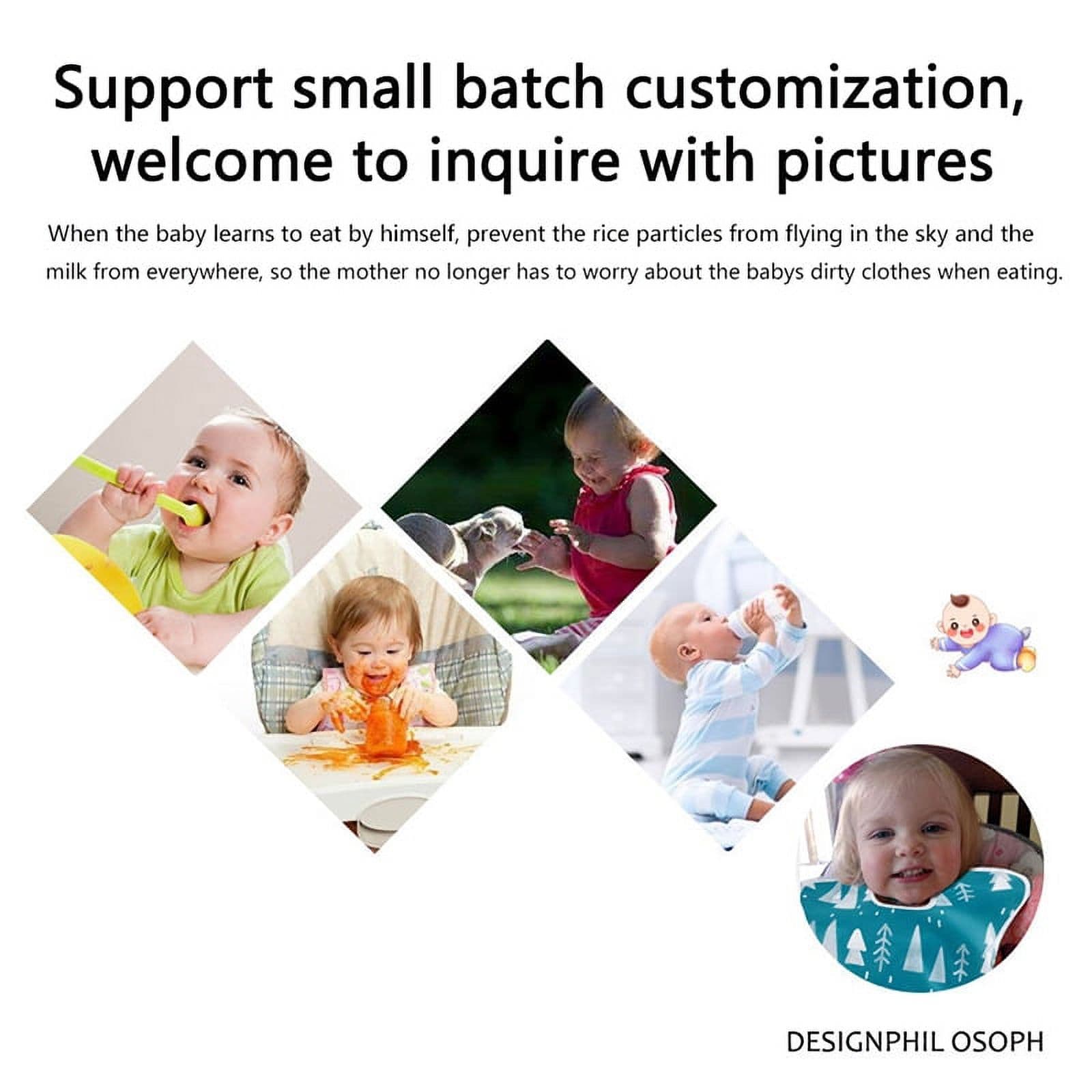 Support small batch customization, welcome to inquire with pictures

When the baby learns to eat by himself, prevent the rice particles from flying in the sky and the milk from everywhere, so the mother no longer has to worry about the babys dirty clothes when eating.

DESIGNPHIL OSOPH